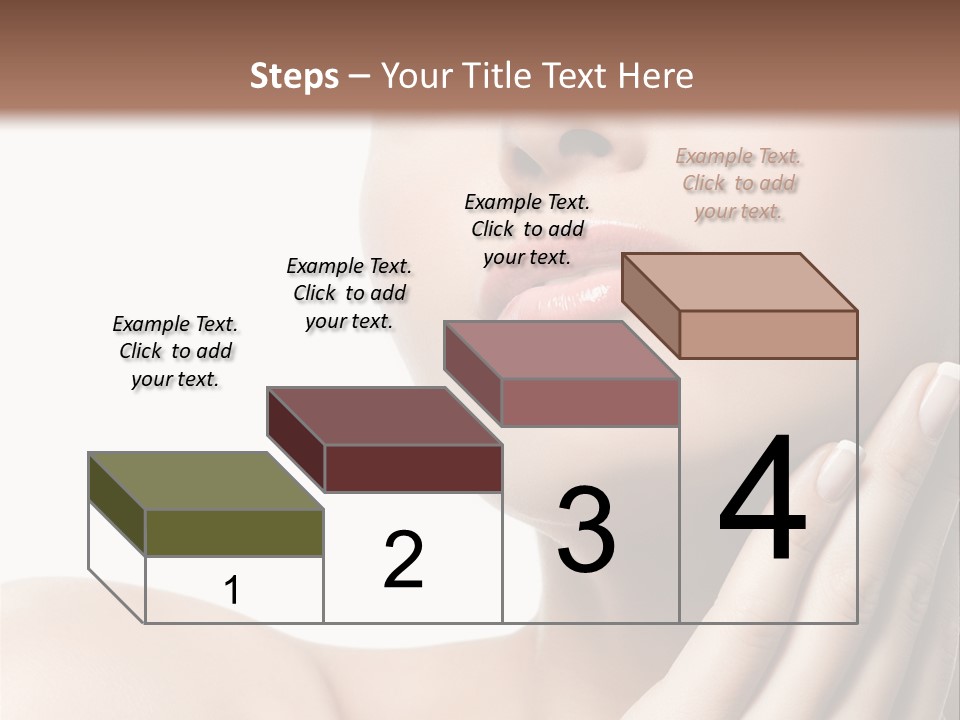 Steps – Your Title Text Here

Example Text. Click to add your text.

Example Text. Click to add your text.

Example Text. Click to add your text.

Example Text. Click to add your text.

1

2

3

4